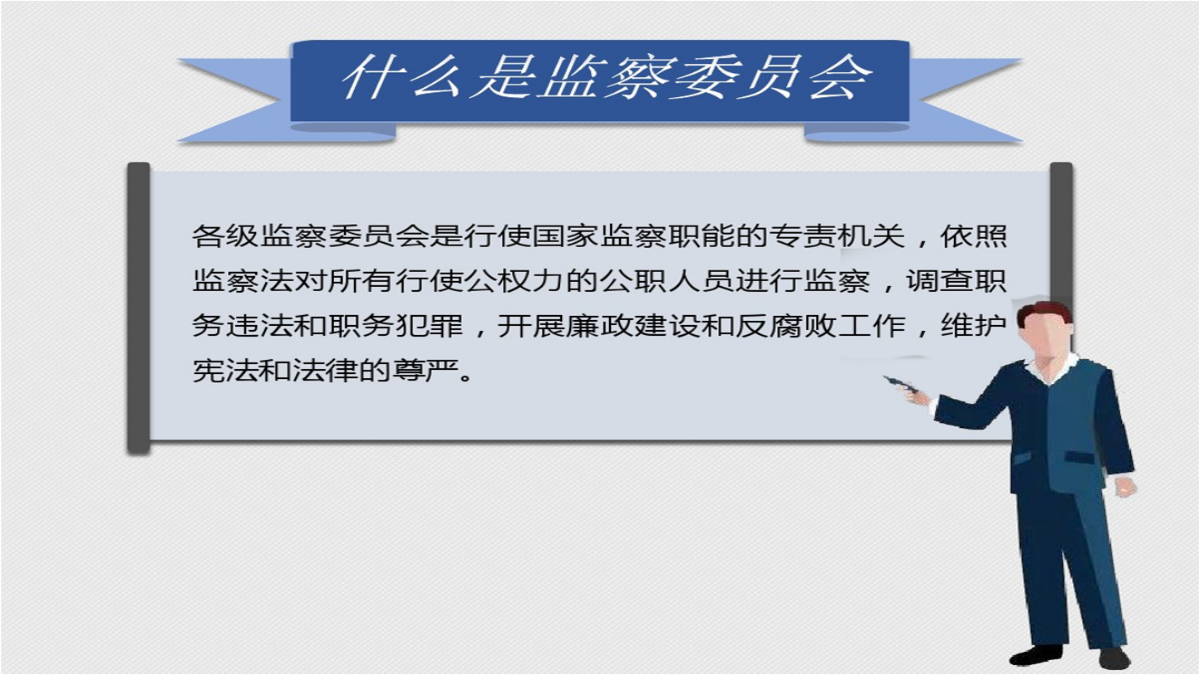 什么是监察委员会

各级监察委员会是行使国家监察职能的专责机关，依照监察法对所有行使公权力的公职人员进行监察，调查职务违法和职务犯罪，开展廉政建设和反腐败工作，维护宪法和法律的尊严。